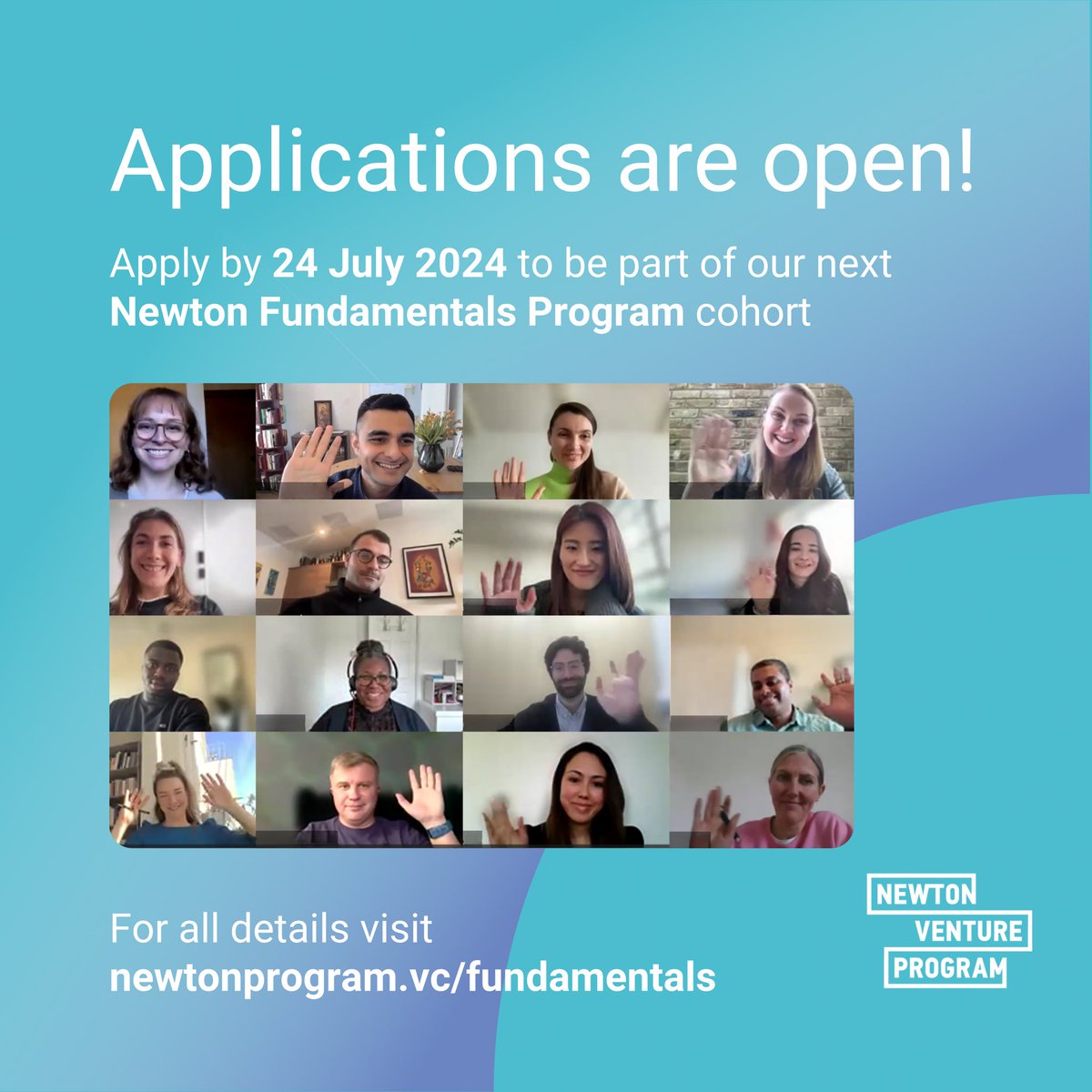 Applications are open!

Apply by 24 July 2024 to be part of our next Newton Fundamentals Program cohort

For all details visit
newtonprogram.vc/fundamentals

NEWTON
VENTURE
PROGRAM